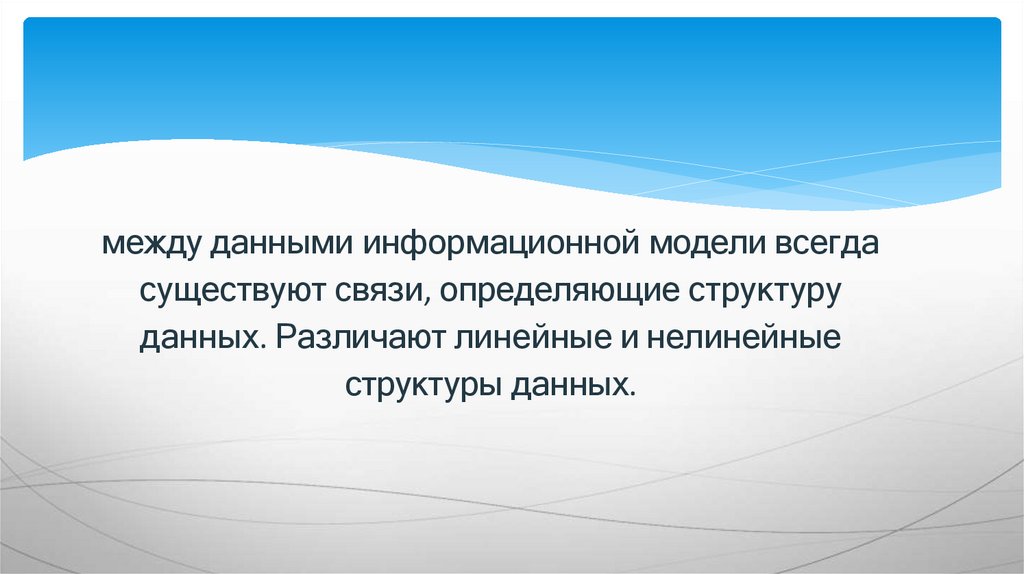 между данными информационной модели всегда существуют связи, определяющие структуру данных. Различают линейные и нелинейные структуры данных.